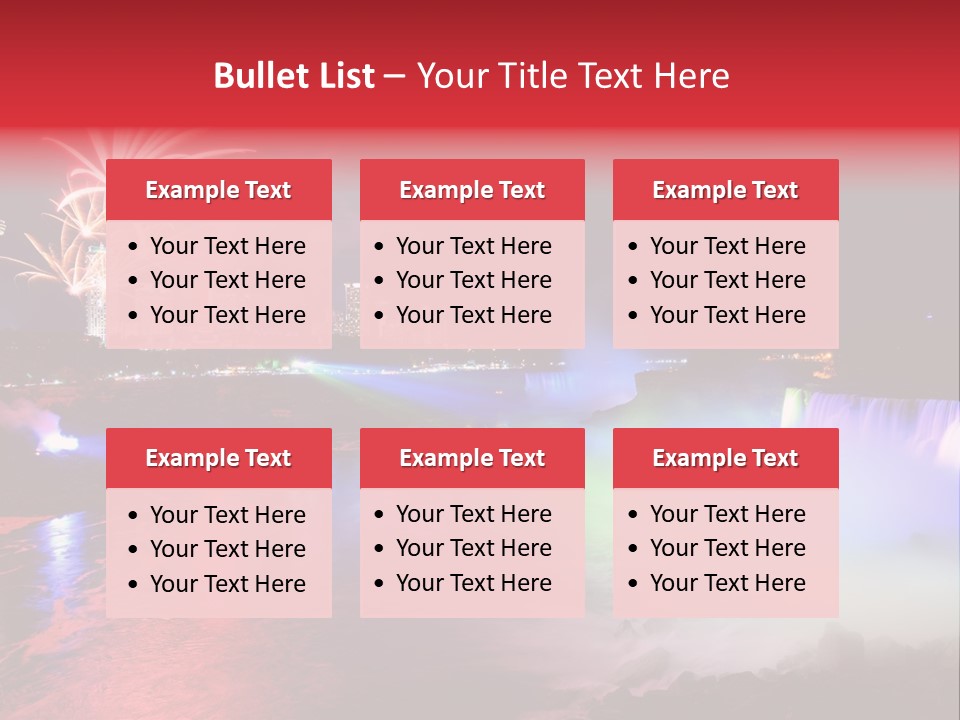 Bullet List – Your Title Text Here

Example Text
• Your Text Here
• Your Text Here
• Your Text Here

Example Text
• Your Text Here
• Your Text Here
• Your Text Here

Example Text
• Your Text Here
• Your Text Here
• Your Text Here

Example Text
• Your Text Here
• Your Text Here
• Your Text Here

Example Text
• Your Text Here
• Your Text Here
• Your Text Here

Example Text
• Your Text Here
• Your Text Here
• Your Text Here